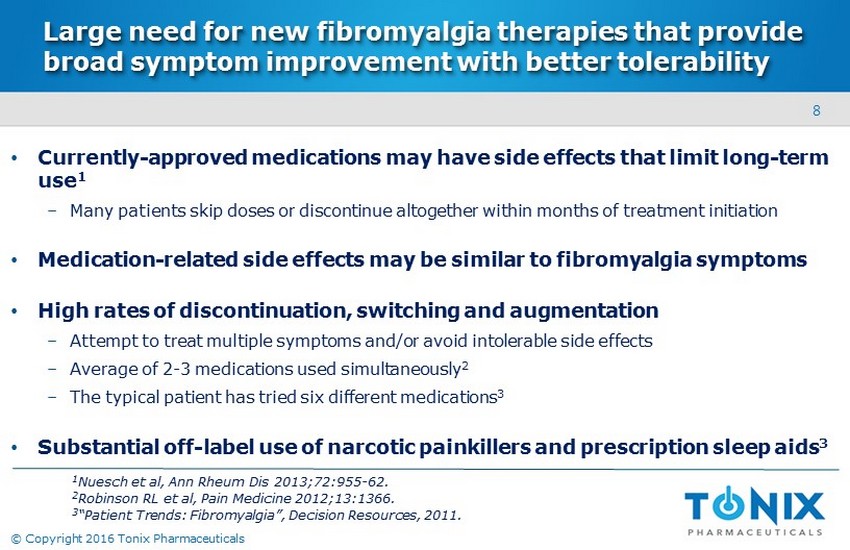 Large need for new fibromyalgia therapies that provide broad symptom improvement with better tolerability

8

• Currently-approved medications may have side effects that limit long-term use$^1$
  – Many patients skip doses or discontinue altogether within months of treatment initiation

• Medication-related side effects may be similar to fibromyalgia symptoms

• High rates of discontinuation, switching and augmentation
  – Attempt to treat multiple symptoms and/or avoid intolerable side effects
  – Average of 2-3 medications used simultaneously$^2$
  – The typical patient has tried six different medications$^3$

• Substantial off-label use of narcotic painkillers and prescription sleep aids$^3$

$^1$Nuesch et al, Ann Rheum Dis 2013;72:955-62.
$^2$Robinson RL et al, Pain Medicine 2012;13:1366.
$^3$"Patient Trends: Fibromyalgia", Decision Resources, 2011.

TONIX
PHARMACEUTICALS

© Copyright 2016 Tonix Pharmaceuticals